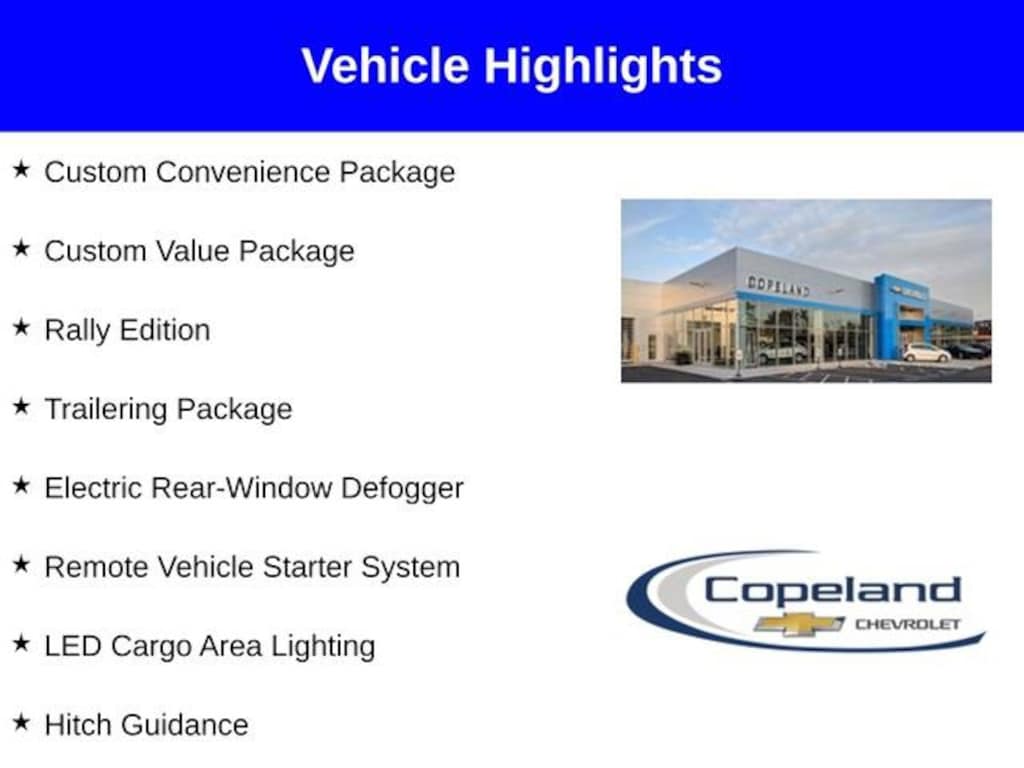 Vehicle Highlights

★ Custom Convenience Package

★ Custom Value Package

★ Rally Edition

★ Trailering Package

★ Electric Rear-Window Defogger

★ Remote Vehicle Starter System

★ LED Cargo Area Lighting

★ Hitch Guidance

COPELAND

Copeland
CHEVROLET